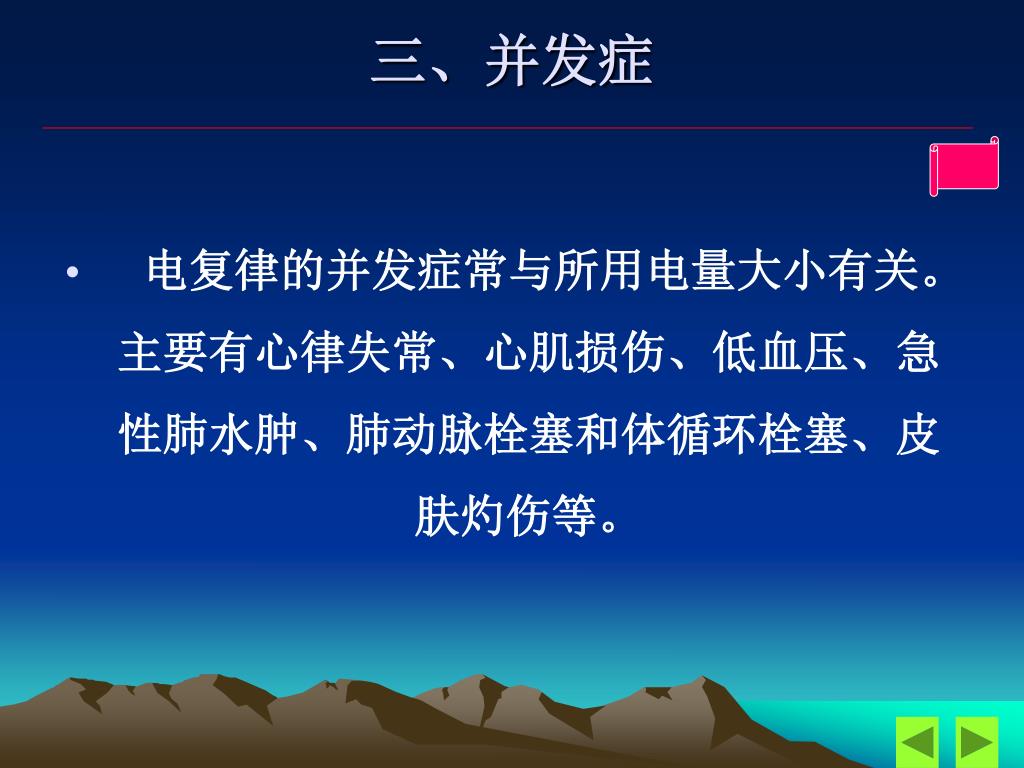 三、并发症

• 电复律的并发症常与所用电量大小有关。主要有心律失常、心肌损伤、低血压、急性肺水肿、肺动脉栓塞和体循环栓塞、皮肤灼伤等。